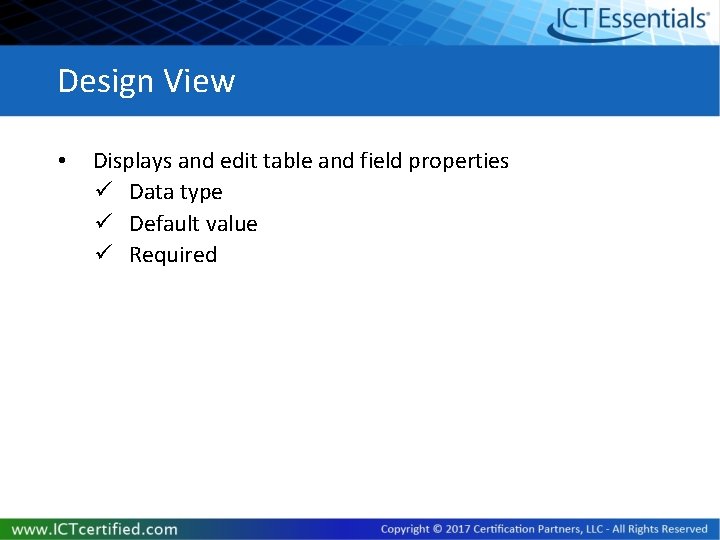 ICT Essentials®

Design View

• Displays and edit table and field properties
✓ Data type
✓ Default value
✓ Required

www.ICTcertified.com

Copyright © 2017 Certification Partners, LLC - All Rights Reserved